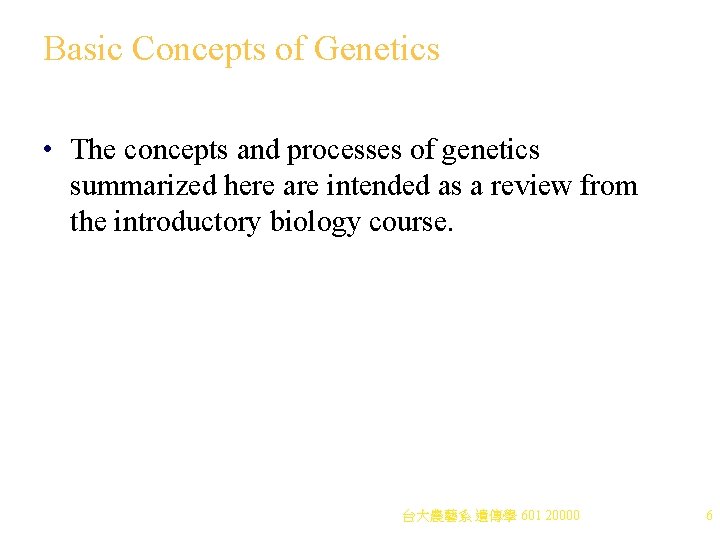 Basic Concepts of Genetics

• The concepts and processes of genetics summarized here are intended as a review from the introductory biology course.

台大農藝系 遺傳學 601 20000

6